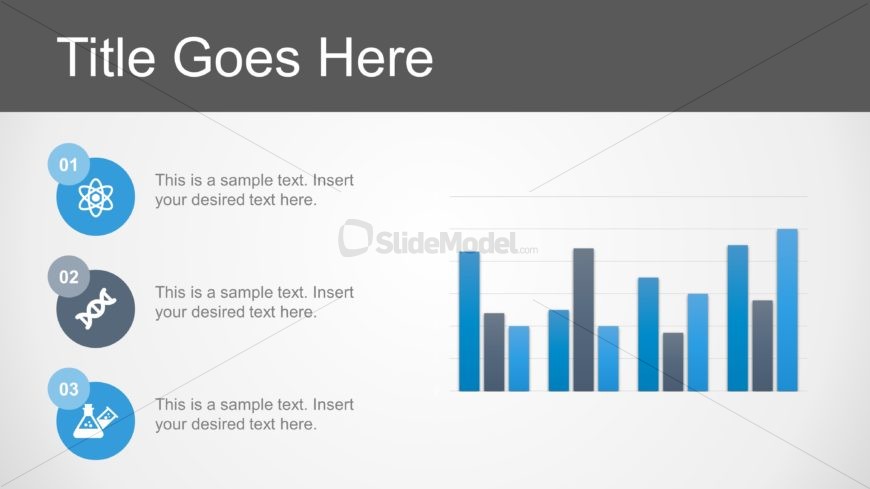 Title Goes Here

01

This is a sample text. Insert your desired text here.

02

This is a sample text. Insert your desired text here.

03

This is a sample text. Insert your desired text here.

SlideModel.com